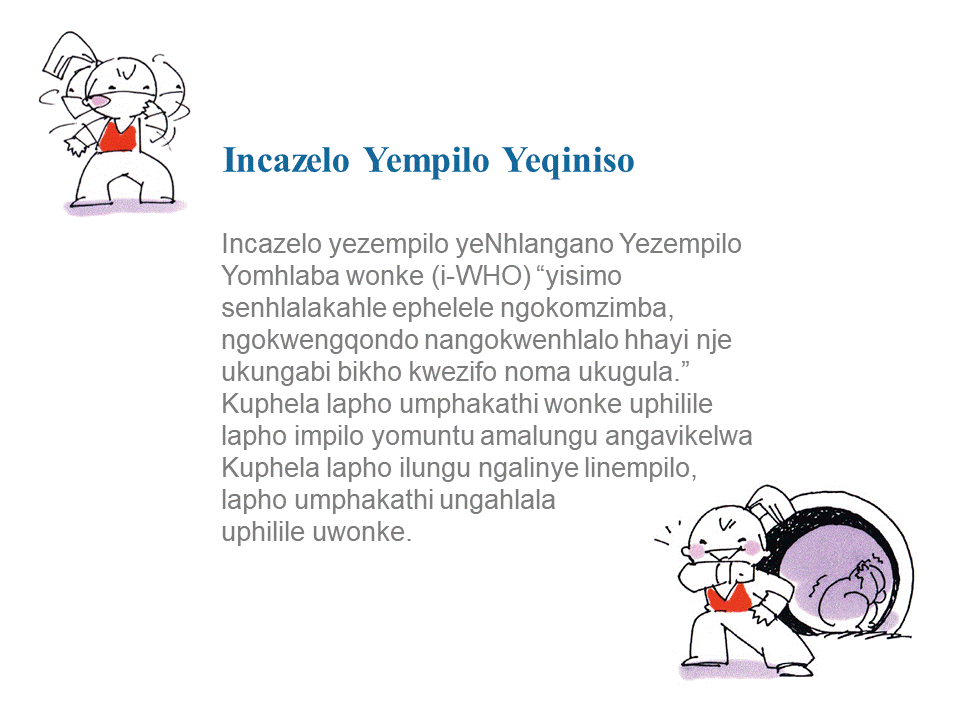 Incazelo Yempilo Yeqiniso

Incazelo yezempilo yeNhlangano Yezempilo Yomhlaba wonke (i-WHO) “yisimo senhlalakahle ephelele ngokomzimba, ngokwengqondo nangokwenhlalo hhayi nje ukungabi bikho kwezifo noma ukugula.” Kuphela lapho umphakathi wonke uphilile lapho impilo yomuntu amalungu angavikelwa Kuphela lapho ilungu ngalinye linempilo, lapho umphakathi ungahlala uphilile uwonke.